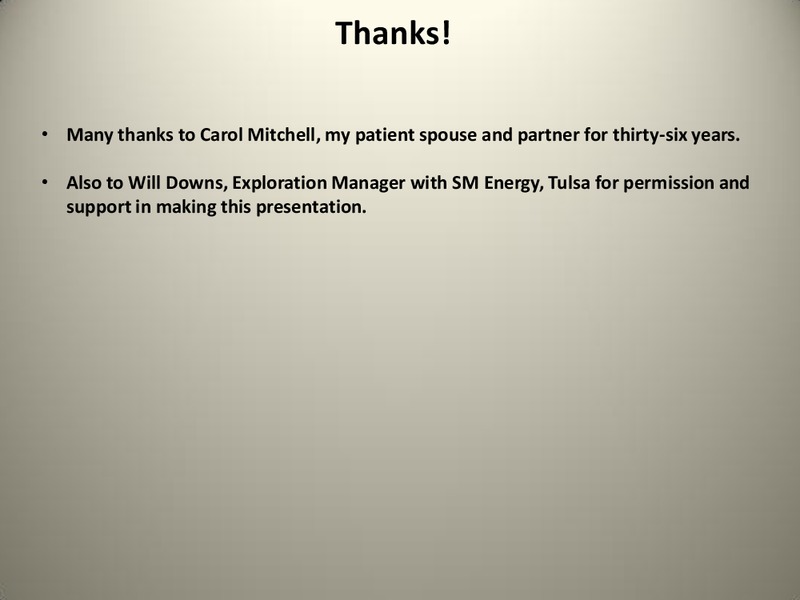 Thanks!

• Many thanks to Carol Mitchell, my patient spouse and partner for thirty-six years.

• Also to Will Downs, Exploration Manager with SM Energy, Tulsa for permission and support in making this presentation.